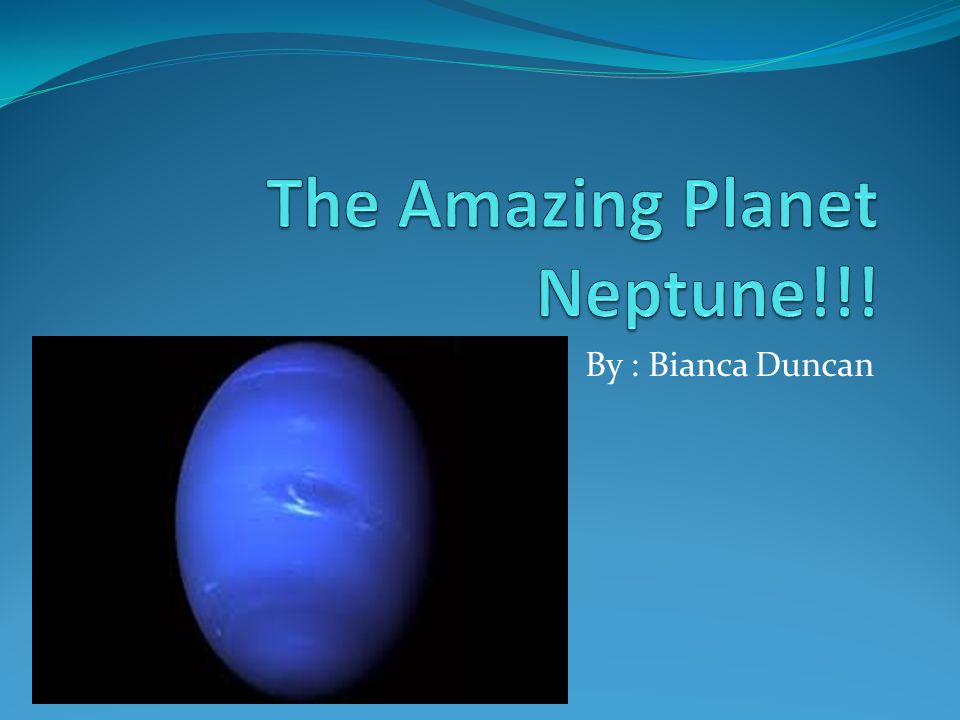 The Amazing Planet Neptune!!!

By : Bianca Duncan